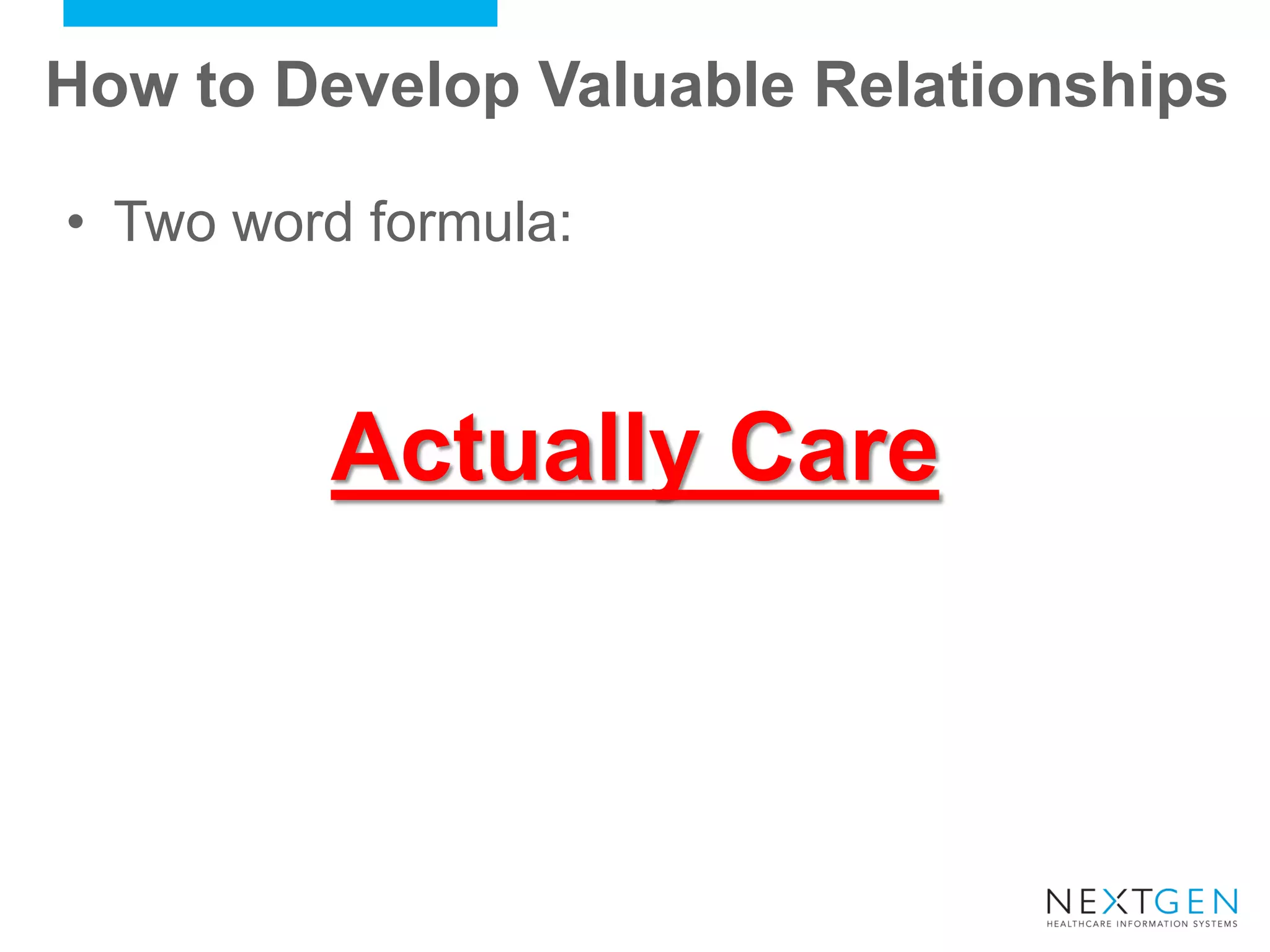 How to Develop Valuable Relationships

• Two word formula:

Actually Care

NEXTGEN
HEALTHCARE INFORMATION SYSTEMS